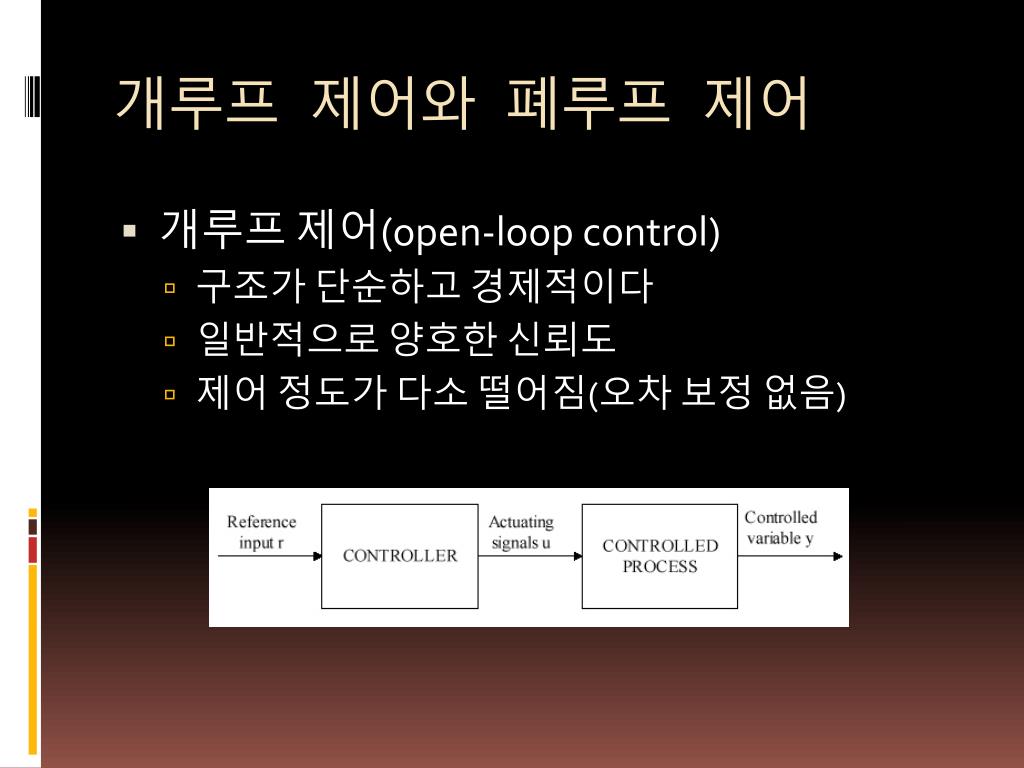 개루프 제어와 폐루프 제어

▪ 개루프 제어(open-loop control)
▫ 구조가 단순하고 경제적이다
▫ 일반적으로 양호한 신뢰도
▫ 제어 정도가 다소 떨어짐(오차 보정 없음)

Reference input r

CONTROLLER

Actuating signals u

CONTROLLED PROCESS

Controlled variable y